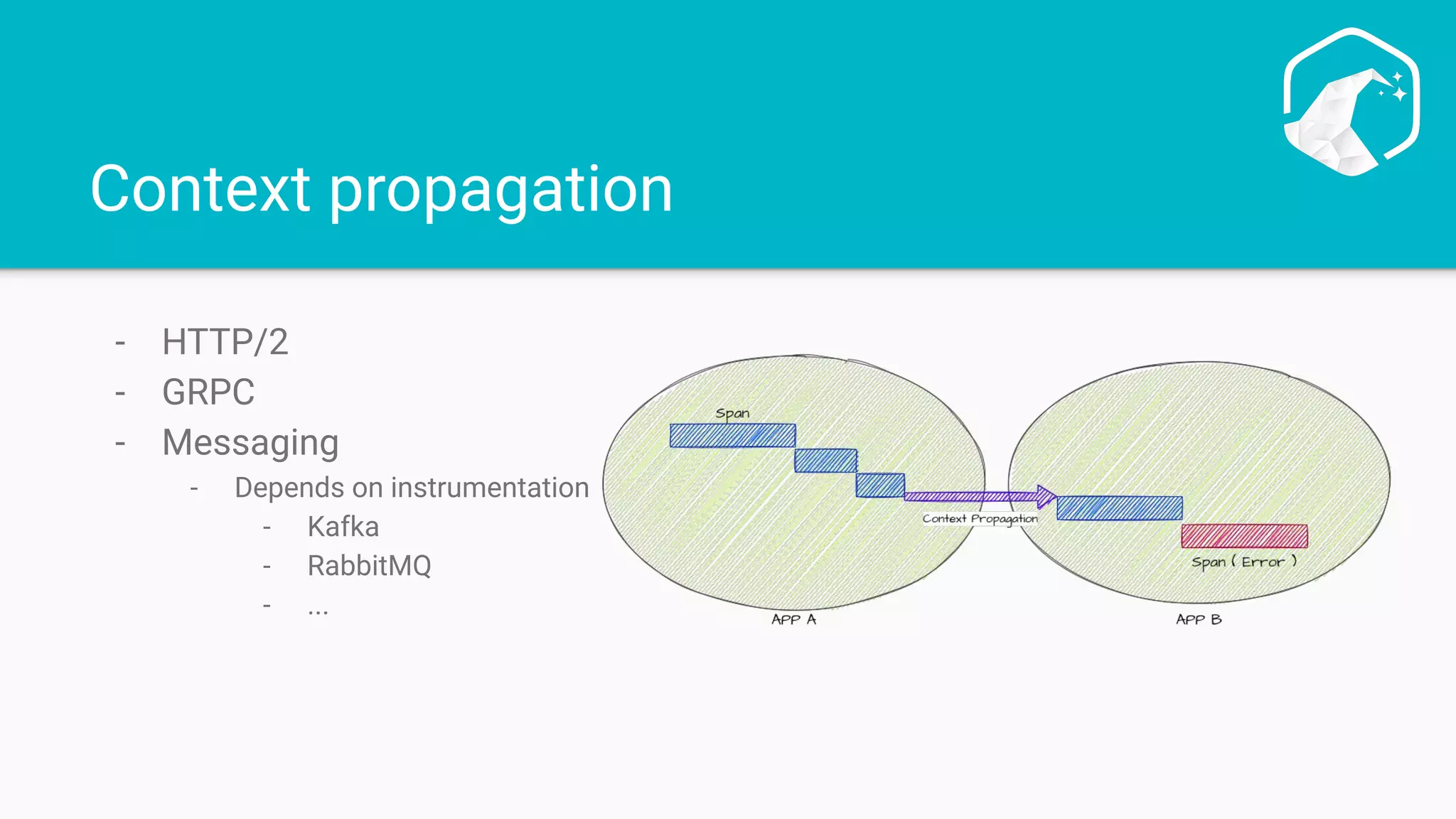 Context propagation

- HTTP/2
- GRPC
- Messaging
  - Depends on instrumentation
    - Kafka
    - RabbitMQ
    - ...

Span

Context Propagation

Span ( Error )

APP A

APP B